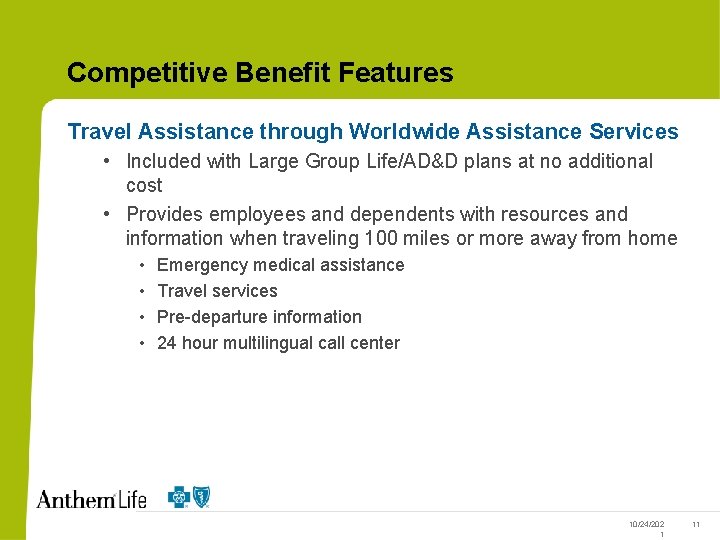 Competitive Benefit Features

Travel Assistance through Worldwide Assistance Services

• Included with Large Group Life/AD&D plans at no additional cost

• Provides employees and dependents with resources and information when traveling 100 miles or more away from home

• Emergency medical assistance

• Travel services

• Pre-departure information

• 24 hour multilingual call center

Anthem Life

10/24/2021

11